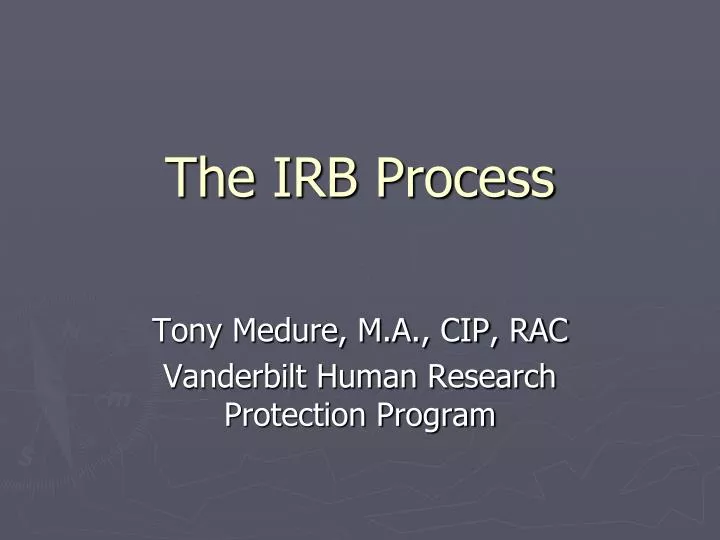 The IRB Process

Tony Medure, M.A., CIP, RAC
Vanderbilt Human Research Protection Program